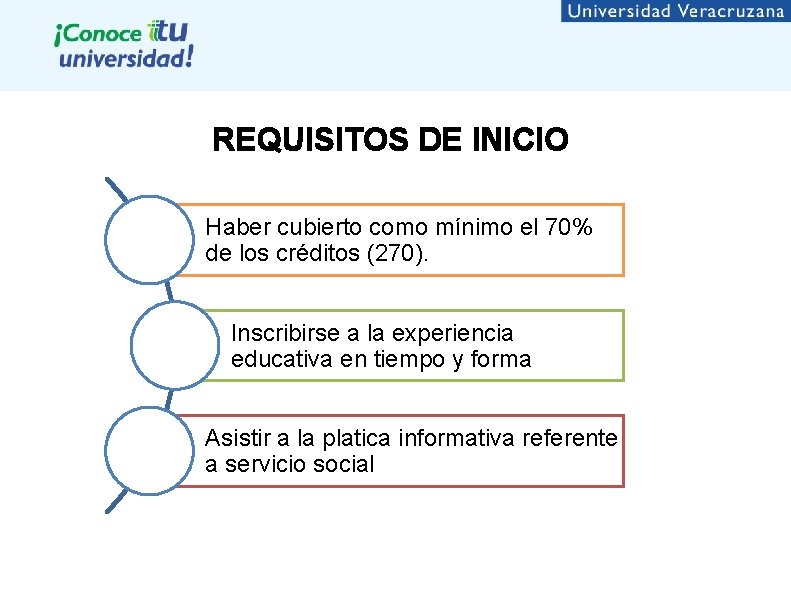 ¡Conoce tu universidad!

Universidad Veracruzana

REQUISITOS DE INICIO

Haber cubierto como mínimo el 70% de los créditos (270).

Inscribirse a la experiencia educativa en tiempo y forma

Asistir a la platica informativa referente a servicio social